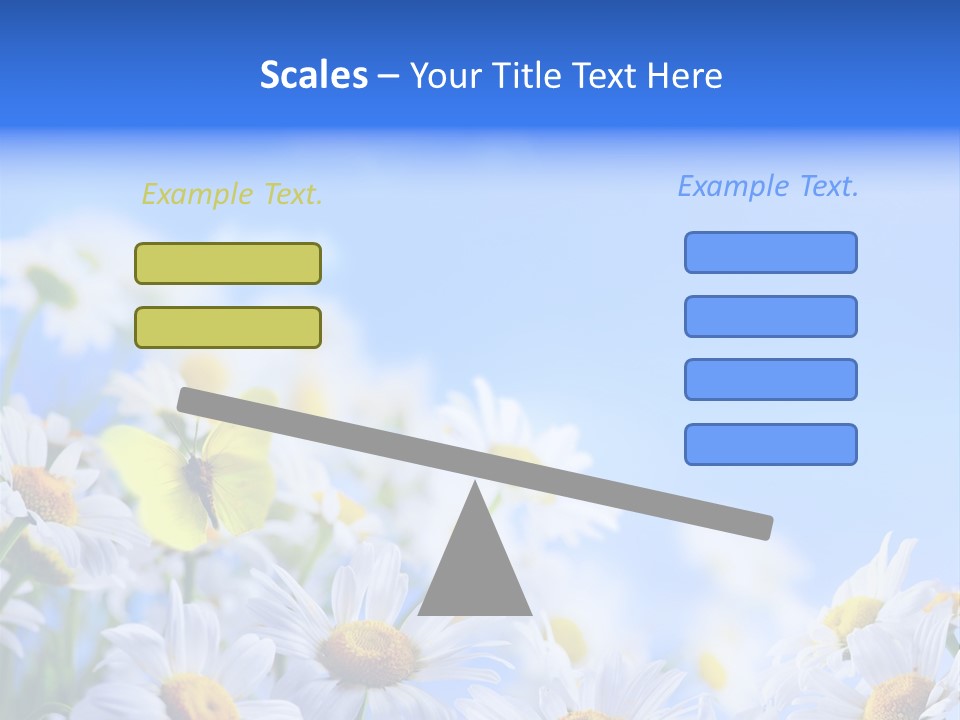 Scales – Your Title Text Here

Example Text.

Example Text.